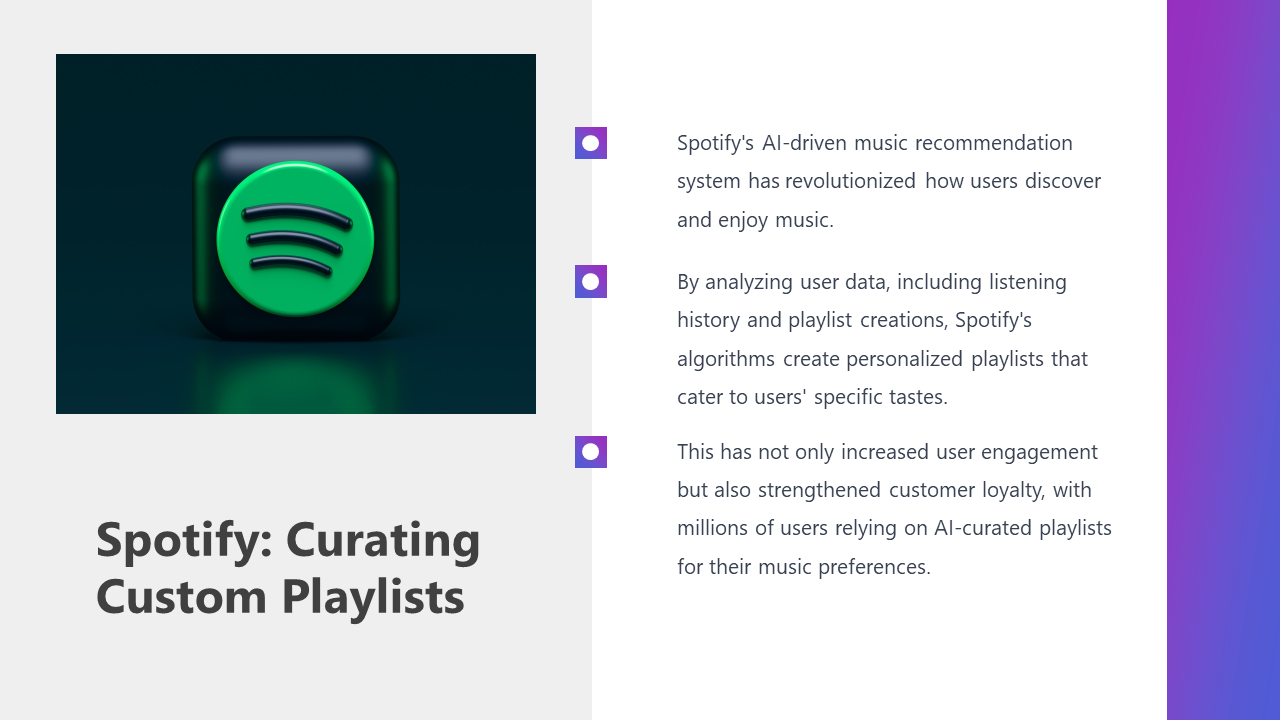 Spotify: Curating Custom Playlists

Spotify's AI-driven music recommendation system has revolutionized how users discover and enjoy music.

By analyzing user data, including listening history and playlist creations, Spotify's algorithms create personalized playlists that cater to users' specific tastes.

This has not only increased user engagement but also strengthened customer loyalty, with millions of users relying on AI-curated playlists for their music preferences.